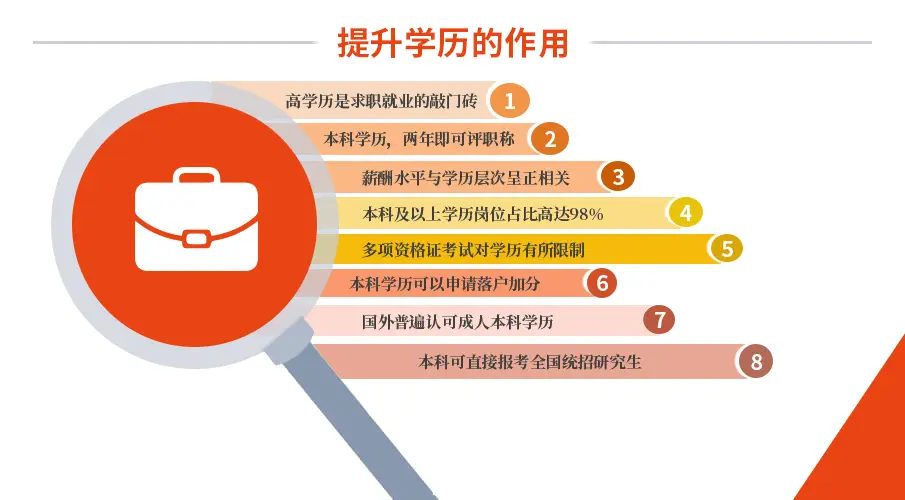 提升学历的作用

高学历是求职就业的敲门砖 1

本科学历，两年即可评职称 2

薪酬水平与学历层次呈正相关 3

本科及以上学历岗位占比高达98% 4

多项资格证考试对学历有所限制 5

本科学历可以申请落户加分 6

国外普遍认可成人本科学历 7

本科可直接报考全国统招研究生 8